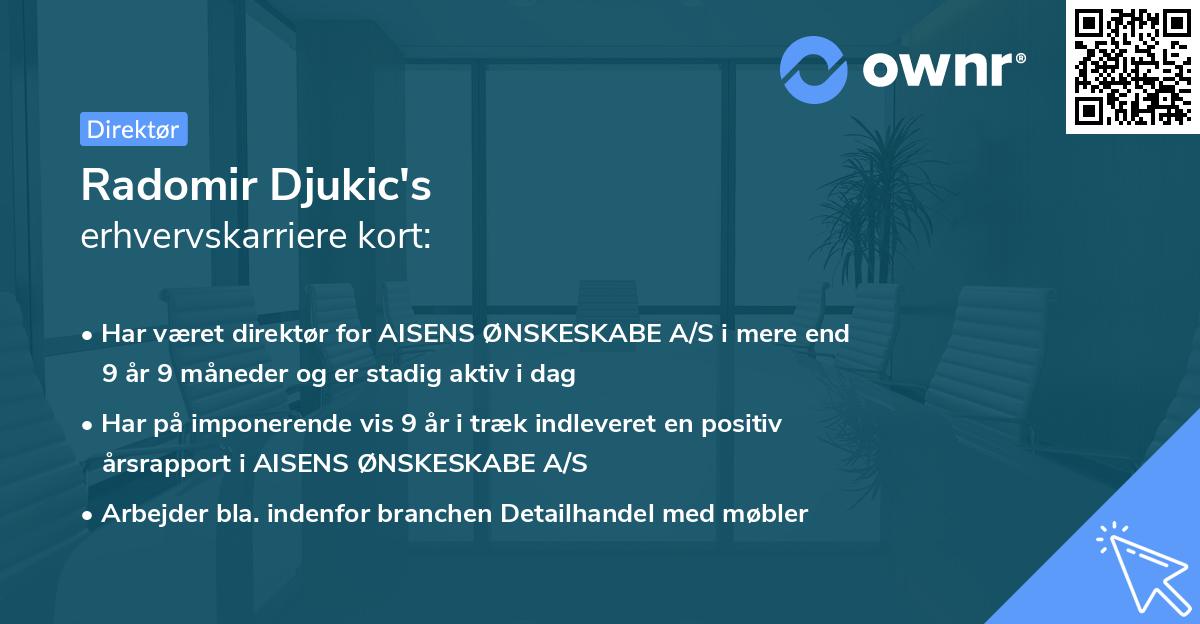 ownr®

Direktør

Radomir Djukic's
erhvervskarriere kort:

• Har været direktør for AISENS ØNSKESKABE A/S i mere end 9 år 9 måneder og er stadig aktiv i dag

• Har på imponerende vis 9 år i træk indleveret en positiv årsrapport i AISENS ØNSKESKABE A/S

• Arbejder bla. indenfor branchen Detailhandel med møbler